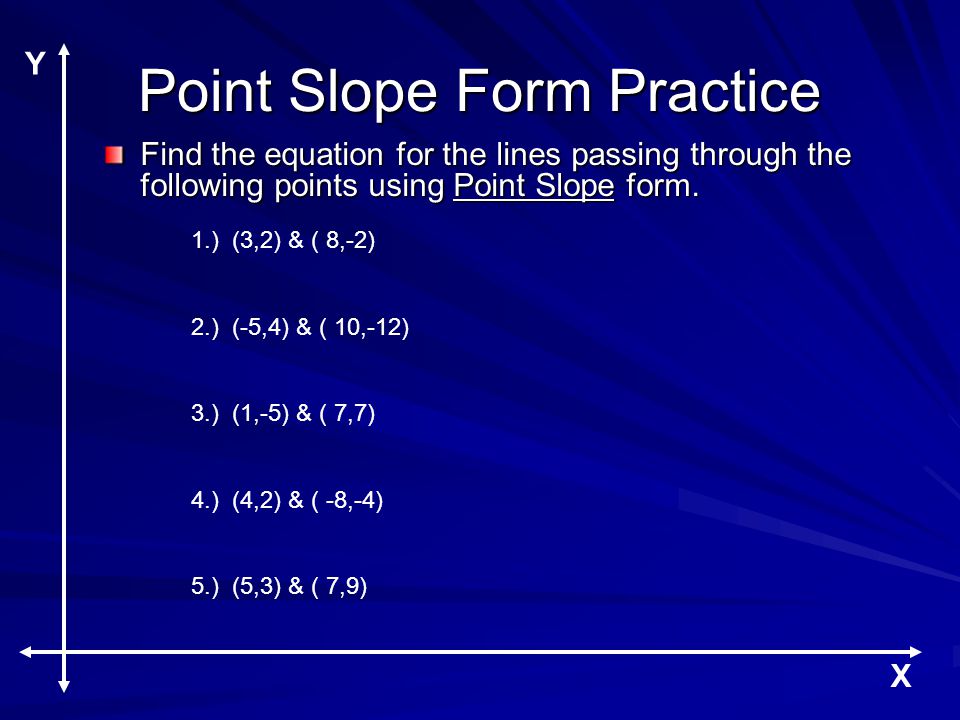 Y

Point Slope Form Practice

Find the equation for the lines passing through the following points using Point Slope form.

1.) (3,2) & ( 8,-2)

2.) (-5,4) & ( 10,-12)

3.) (1,-5) & ( 7,7)

4.) (4,2) & ( -8,-4)

5.) (5,3) & ( 7,9)

X